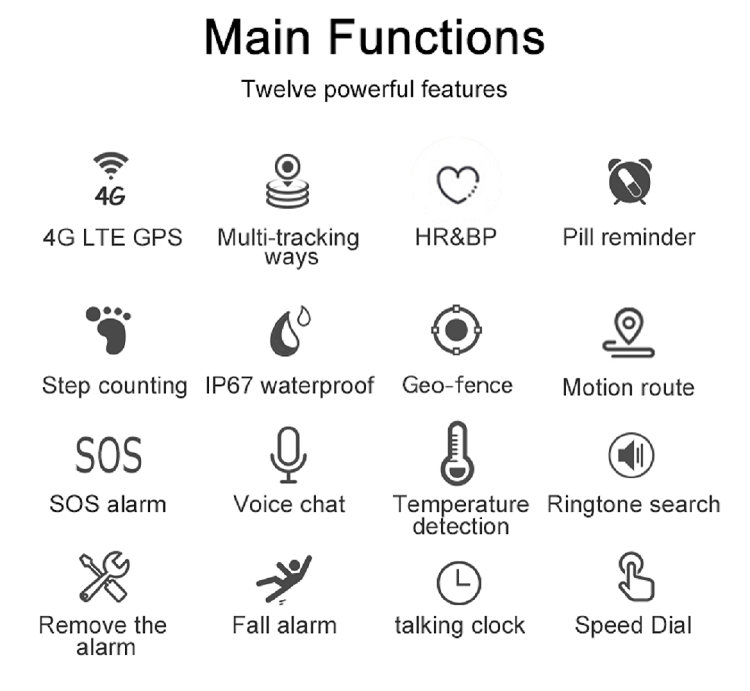 Main Functions

Twelve powerful features

4G

4G LTE GPS

Multi-tracking ways

HR&BP

Pill reminder

Step counting

IP67 waterproof

Geo-fence

Motion route

SOS

SOS alarm

Voice chat

Temperature detection

Ringtone search

Remove the alarm

Fall alarm

talking clock

Speed Dial